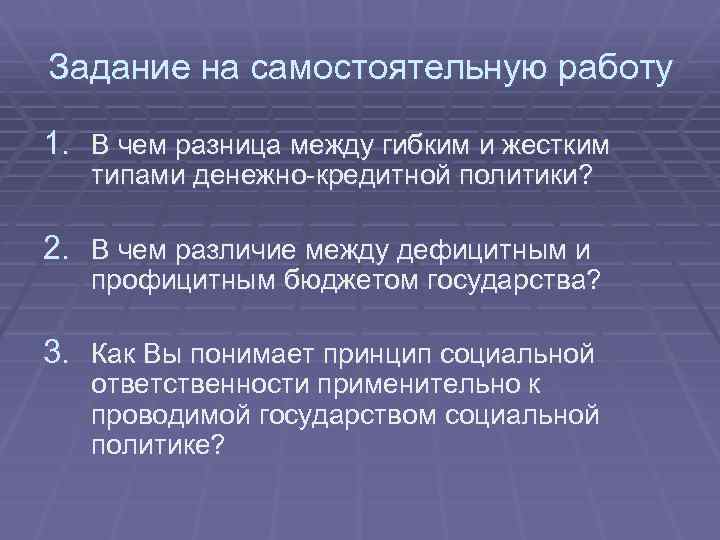 Задание на самостоятельную работу

1. В чем разница между гибким и жестким типами денежно-кредитной политики?

2. В чем различие между дефицитным и профицитным бюджетом государства?

3. Как Вы понимает принцип социальной ответственности применительно к проводимой государством социальной политике?